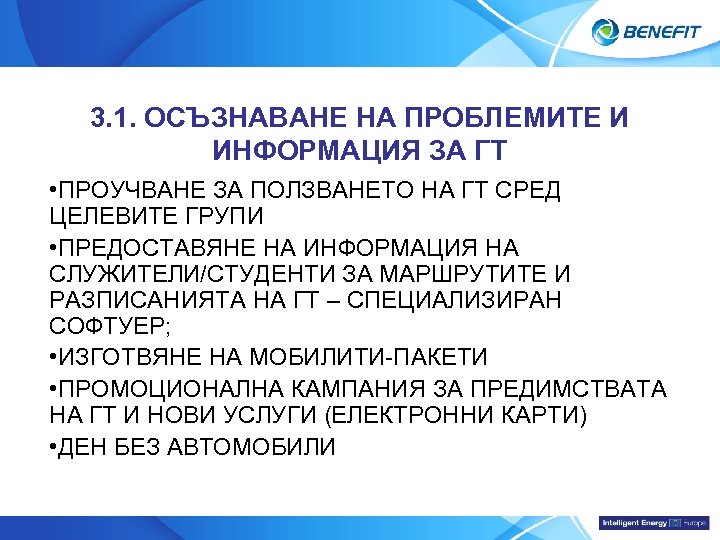 BENEFIT

3.1. ОСЪЗНАВАНЕ НА ПРОБЛЕМИТЕ И ИНФОРМАЦИЯ ЗА ГТ

•ПРОУЧВАНЕ ЗА ПОЛЗВАНЕТО НА ГТ СРЕД ЦЕЛЕВИТЕ ГРУПИ

•ПРЕДОСТАВЯНЕ НА ИНФОРМАЦИЯ НА СЛУЖИТЕЛИ/СТУДЕНТИ ЗА МАРШРУТИТЕ И РАЗПИСАНИЯТА НА ГТ – СПЕЦИАЛИЗИРАН СОФТУЕР;

•ИЗГОТВЯНЕ НА МОБИЛИТИ-ПАКЕТИ

•ПРОМОЦИОНАЛНА КАМПАНИЯ ЗА ПРЕДИМСТВАТА НА ГТ И НОВИ УСЛУГИ (ЕЛЕКТРОННИ КАРТИ)

•ДЕН БЕЗ АВТОМОБИЛИ

Intelligent Energy Europe